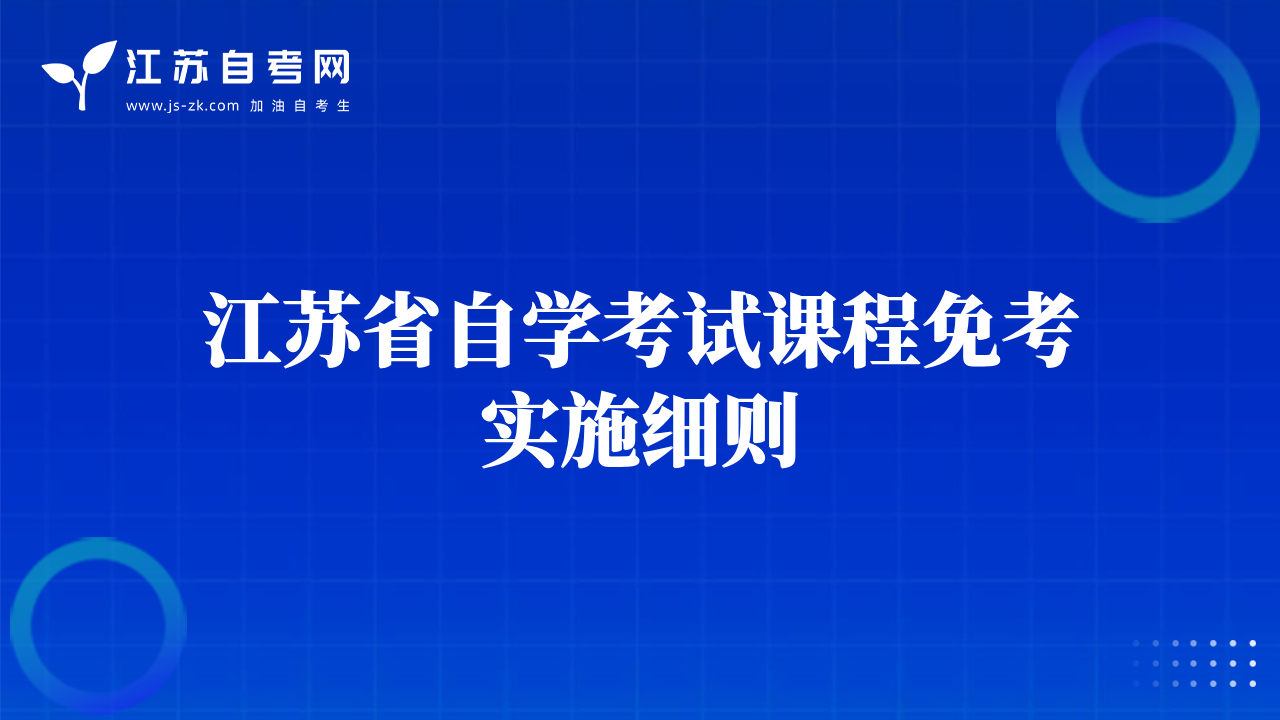 江苏自考网
www.js-zk.com 加油自考生

江苏省自学考试课程免考实施细则